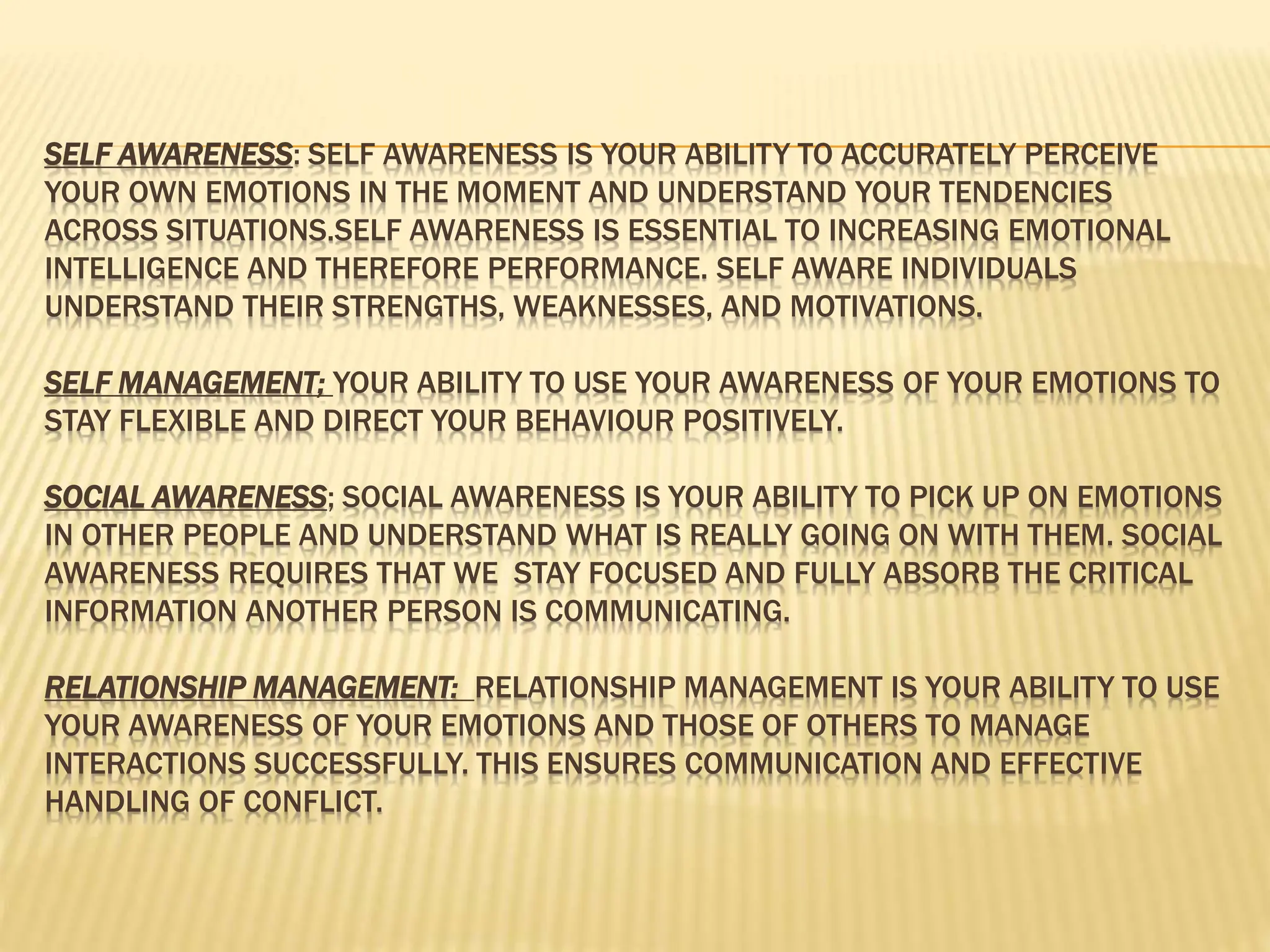 SELF AWARENESS: SELF AWARENESS IS YOUR ABILITY TO ACCURATELY PERCEIVE YOUR OWN EMOTIONS IN THE MOMENT AND UNDERSTAND YOUR TENDENCIES ACROSS SITUATIONS.SELF AWARENESS IS ESSENTIAL TO INCREASING EMOTIONAL INTELLIGENCE AND THEREFORE PERFORMANCE. SELF AWARE INDIVIDUALS UNDERSTAND THEIR STRENGTHS, WEAKNESSES, AND MOTIVATIONS.

SELF MANAGEMENT; YOUR ABILITY TO USE YOUR AWARENESS OF YOUR EMOTIONS TO STAY FLEXIBLE AND DIRECT YOUR BEHAVIOUR POSITIVELY.

SOCIAL AWARENESS; SOCIAL AWARENESS IS YOUR ABILITY TO PICK UP ON EMOTIONS IN OTHER PEOPLE AND UNDERSTAND WHAT IS REALLY GOING ON WITH THEM. SOCIAL AWARENESS REQUIRES THAT WE STAY FOCUSED AND FULLY ABSORB THE CRITICAL INFORMATION ANOTHER PERSON IS COMMUNICATING.

RELATIONSHIP MANAGEMENT: RELATIONSHIP MANAGEMENT IS YOUR ABILITY TO USE YOUR AWARENESS OF YOUR EMOTIONS AND THOSE OF OTHERS TO MANAGE INTERACTIONS SUCCESSFULLY. THIS ENSURES COMMUNICATION AND EFFECTIVE HANDLING OF CONFLICT.